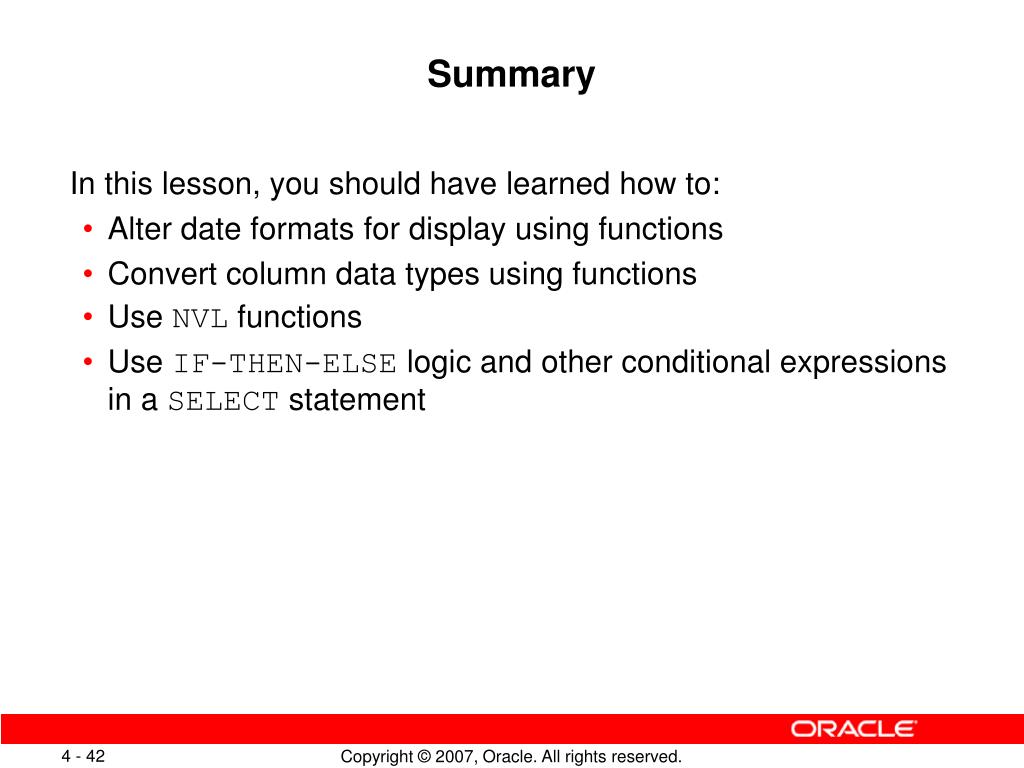 Summary

In this lesson, you should have learned how to:
• Alter date formats for display using functions
• Convert column data types using functions
• Use NVL functions
• Use IF-THEN-ELSE logic and other conditional expressions in a SELECT statement

ORACLE

4 - 42

Copyright © 2007, Oracle. All rights reserved.